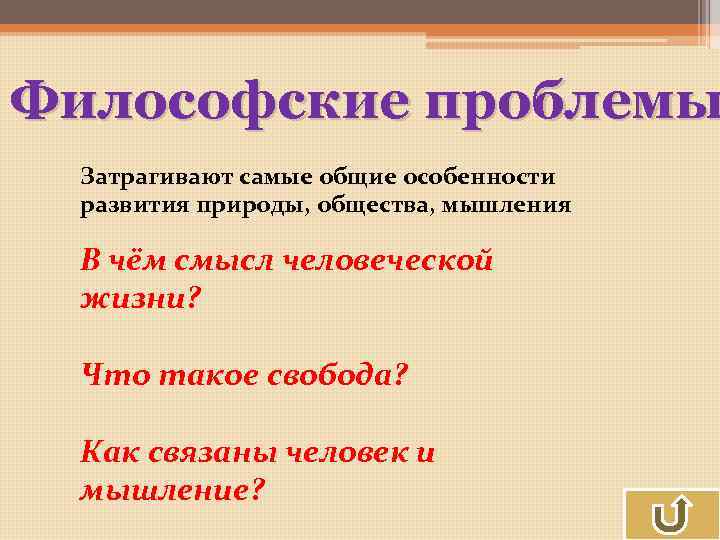 Философские проблемы

Затрагивают самые общие особенности развития природы, общества, мышления

В чём смысл человеческой жизни?

Что такое свобода?

Как связаны человек и мышление?